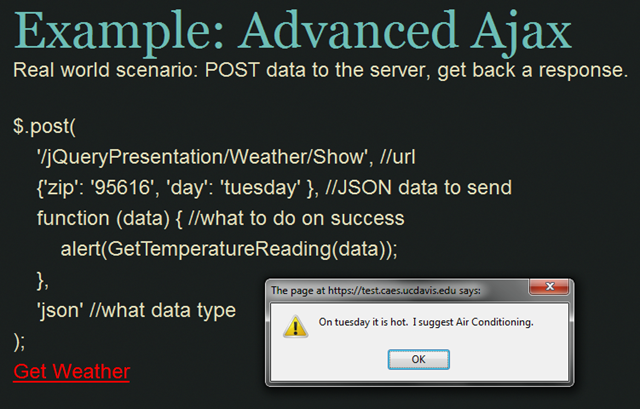 Example: Advanced Ajax

Real world scenario: POST data to the server, get back a response.

$.post(
'/jQueryPresentation/Weather/Show', //url
{'zip': '95616', 'day': 'tuesday' }, //JSON data to send
function (data) { //what to do on success
alert(GetTemperatureReading(data));
},
'json' //what data type
);

Get Weather

The page at https://test.caes.ucdavis.edu says:

On tuesday it is hot. I suggest Air Conditioning.

OK